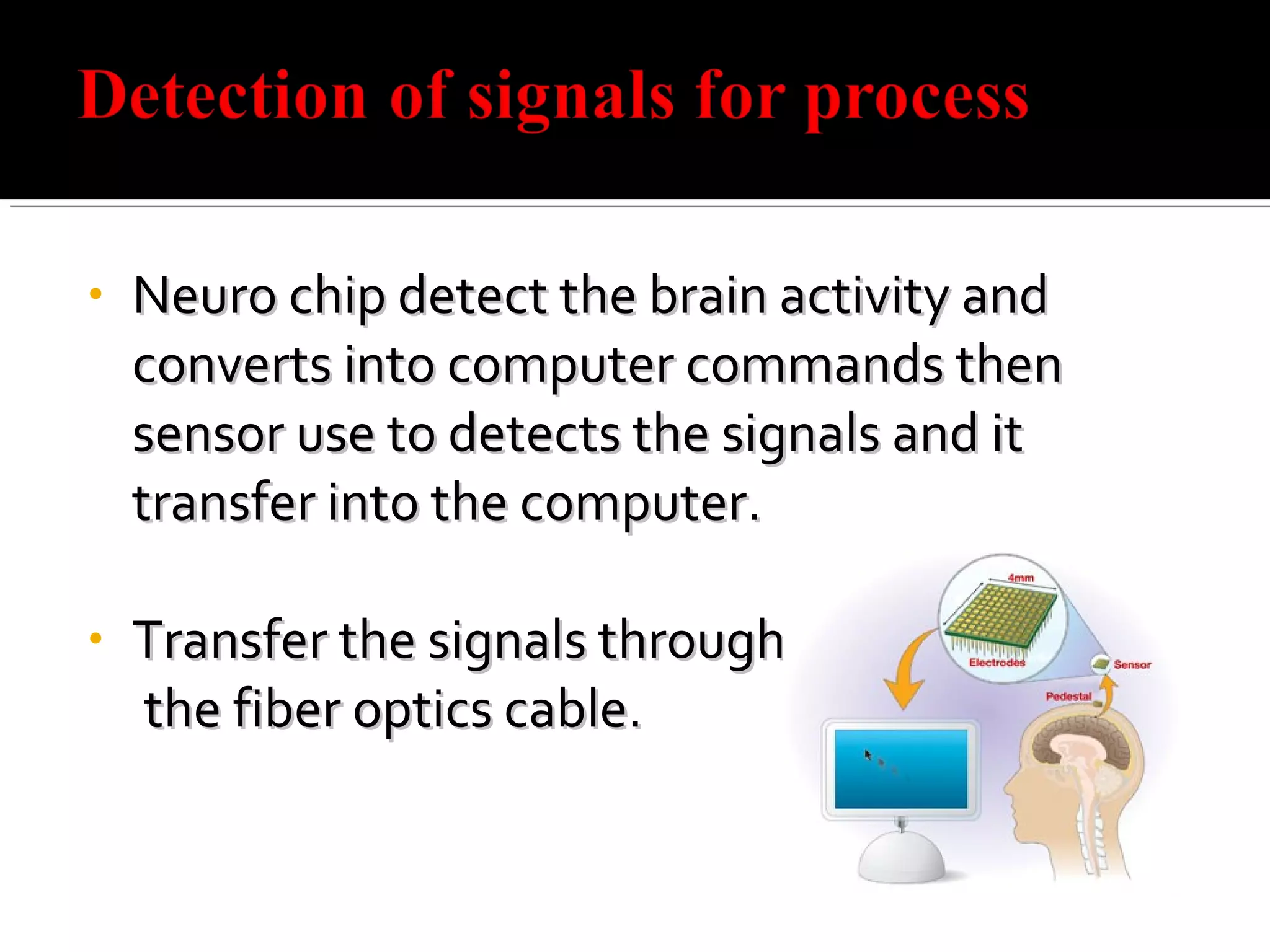 Detection of signals for process

• Neuro chip detect the brain activity and converts into computer commands then sensor use to detects the signals and it transfer into the computer.

• Transfer the signals through the fiber optics cable.

4mm
Electrodes
Sensor
Pedestal